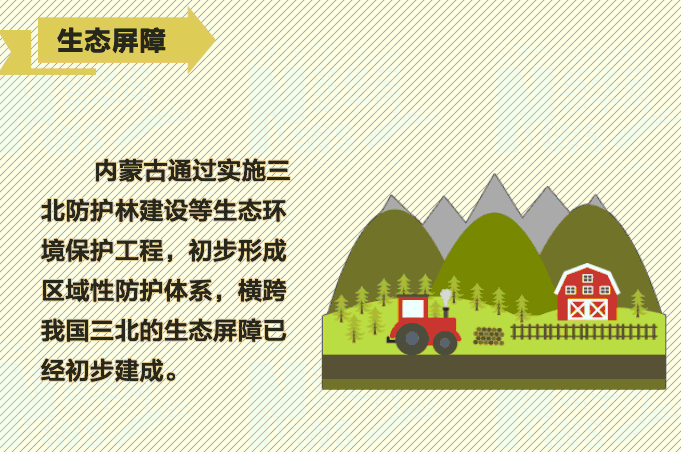 生态屏障

内蒙古通过实施三北防护林建设等生态环境保护工程，初步形成区域性防护体系，横跨我国三北的生态屏障已经初步建成。